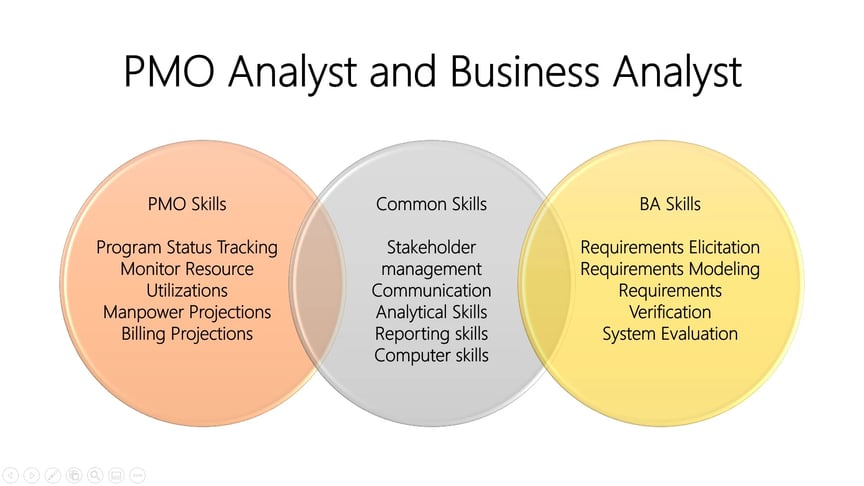 PMO Analyst and Business Analyst

PMO Skills

Program Status Tracking
Monitor Resource Utilizations
Manpower Projections
Billing Projections

Common Skills

Stakeholder management
Communication
Analytical Skills
Reporting skills
Computer skills

BA Skills

Requirements Elicitation
Requirements Modeling
Requirements Verification
System Evaluation